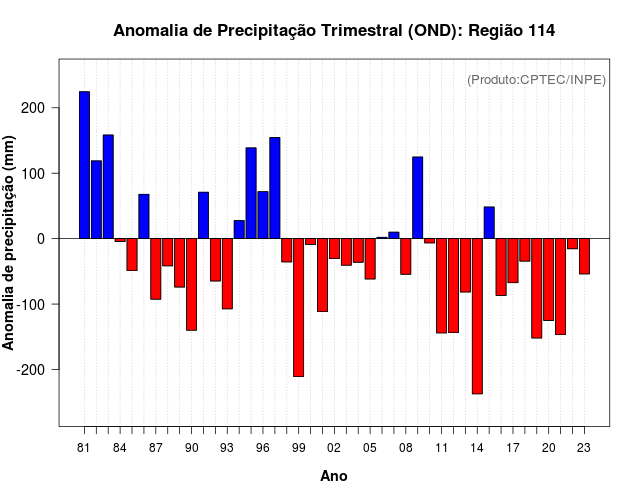 Anomalia de Precipitação Trimestral (OND): Região 114

(Produto:CPTEC/INPE)

Anomalia de precipitação (mm)

200
100
0
-100
-200

81 84 87 90 93 96 99 02 05 08 11 14 17 20 23

Ano